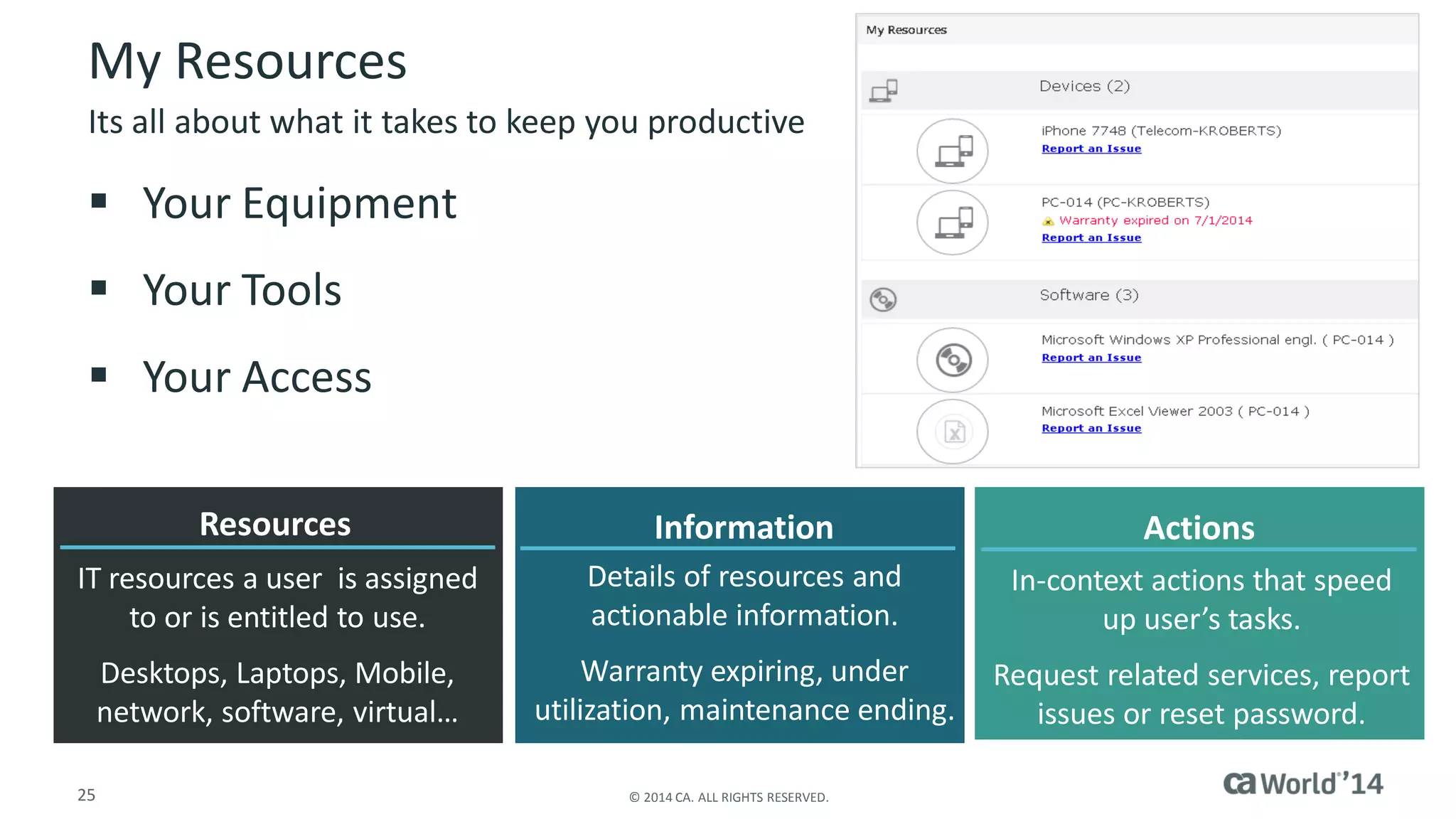 My Resources

Its all about what it takes to keep you productive

▪ Your Equipment

▪ Your Tools

▪ Your Access

My Resources

Devices (2)

iPhone 7748 (Telecom-KROBERTS)
Report an Issue

PC-014 (PC-KROBERTS)
Warranty expired on 7/1/2014
Report an Issue

Software (3)

Microsoft Windows XP Professional engl. ( PC-014 )
Report an Issue

Microsoft Excel Viewer 2003 ( PC-014 )
Report an Issue

Resources

IT resources a user is assigned to or is entitled to use.

Desktops, Laptops, Mobile, network, software, virtual…

Information

Details of resources and actionable information.

Warranty expiring, under utilization, maintenance ending.

Actions

In-context actions that speed up user's tasks.

Request related services, report issues or reset password.

25

© 2014 CA. ALL RIGHTS RESERVED.

ca World'14